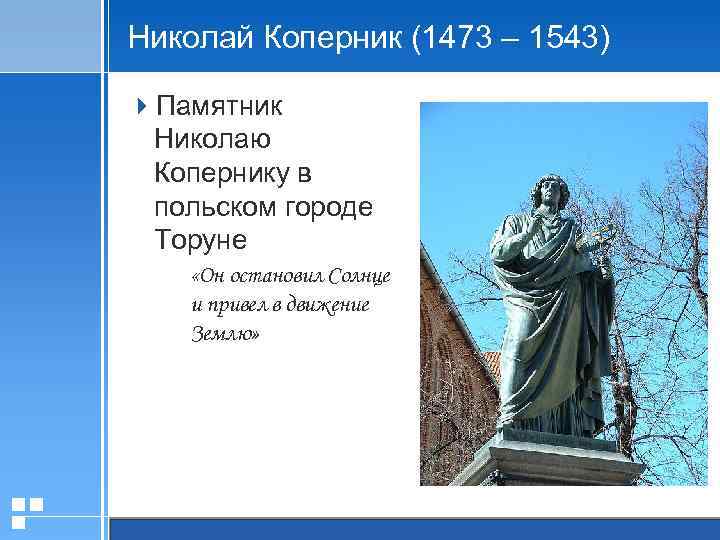 Николай Коперник (1473 – 1543)

Памятник Николаю Копернику в польском городе Торуне

«Он остановил Солнце и привел в движение Землю»